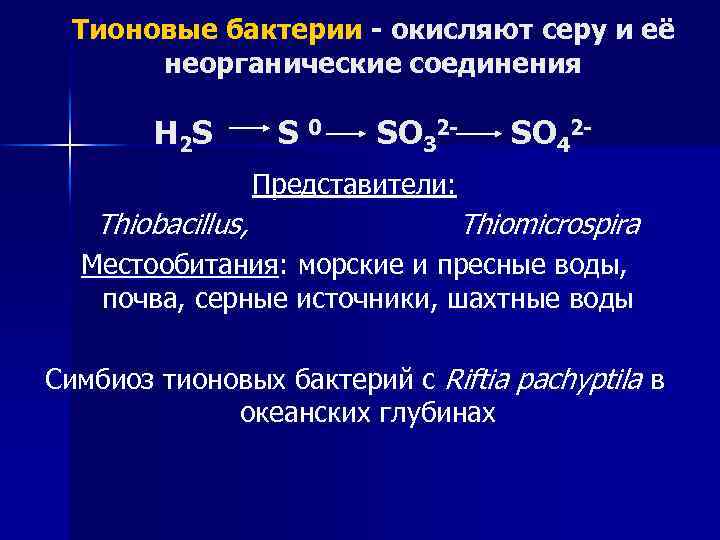 Тионовые бактерии - окисляют серу и её неорганические соединения

$H_2S \longrightarrow S^0 \longrightarrow SO_3^{2-} \longrightarrow SO_4^{2-}$

Представители:

Thiobacillus, Thiomicrospira

Местообитания: морские и пресные воды, почва, серные источники, шахтные воды

Симбиоз тионовых бактерий с Riftia pachyptila в океанских глубинах